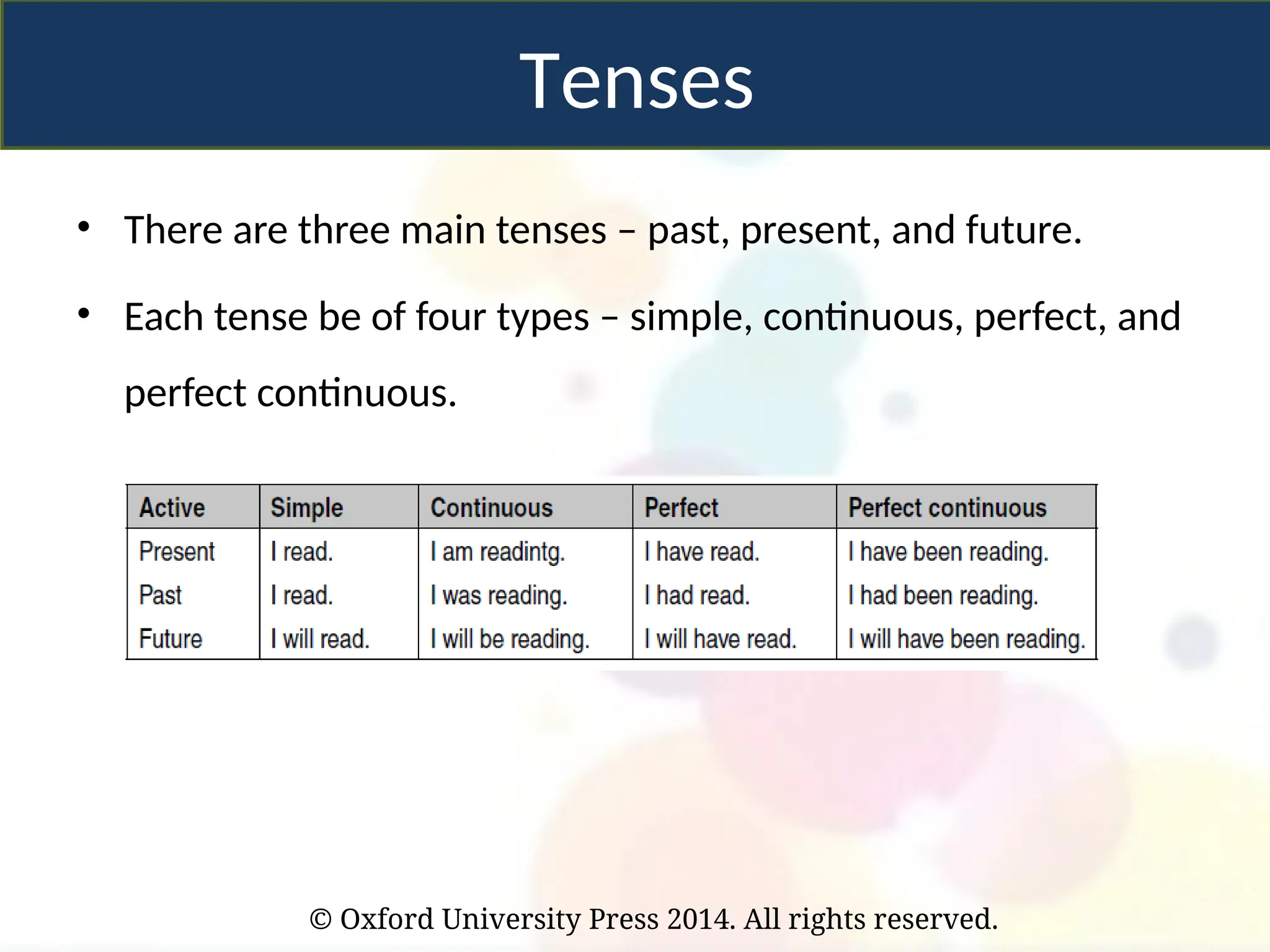 Tenses

• There are three main tenses – past, present, and future.

• Each tense be of four types – simple, continuous, perfect, and perfect continuous.

| Active | Simple | Continuous | Perfect | Perfect continuous |
|---|---|---|---|---|
| Present | I read. | I am readintg. | I have read. | I have been reading. |
| Past | I read. | I was reading. | I had read. | I had been reading. |
| Future | I will read. | I will be reading. | I will have read. | I will have been reading. |

© Oxford University Press 2014. All rights reserved.